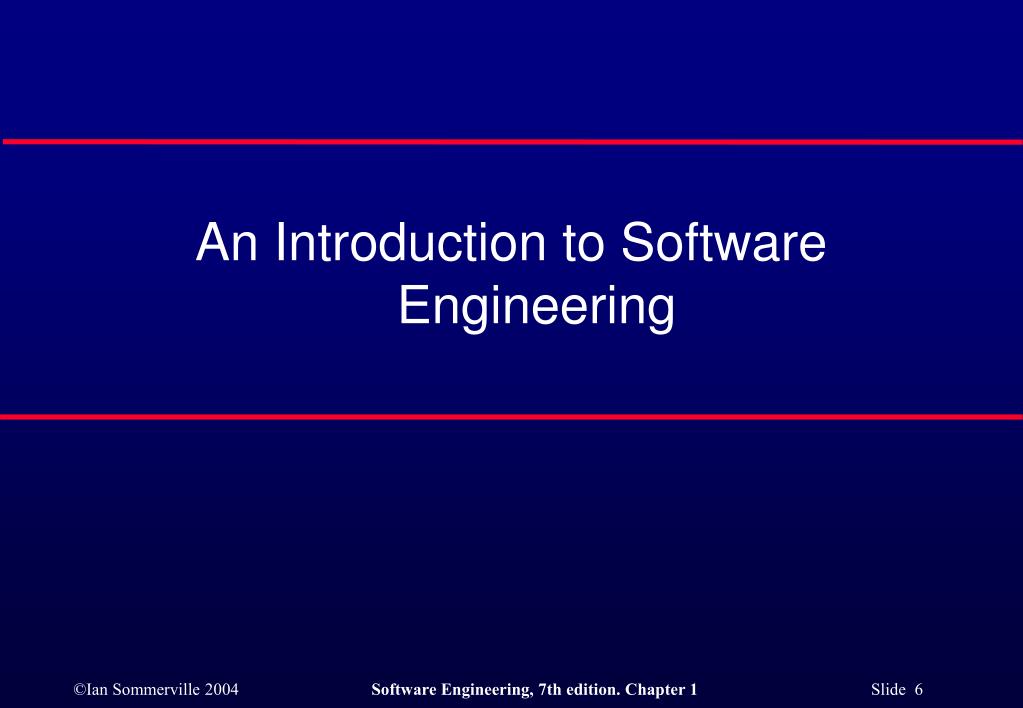 An Introduction to Software Engineering

©Ian Sommerville 2004 Software Engineering, 7th edition. Chapter 1 Slide 6